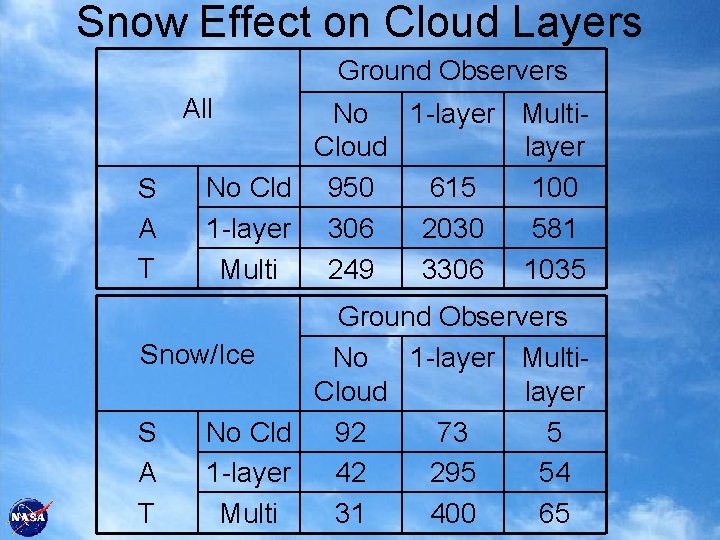 Snow Effect on Cloud Layers

| All | | Ground Observers | | |
|---|---|---|---|---|
| | | No Cloud | 1-layer | Multi-layer |
| S | No Cld | 950 | 615 | 100 |
| A | 1-layer | 306 | 2030 | 581 |
| T | Multi | 249 | 3306 | 1035 |

| Snow/Ice | | Ground Observers | | |
|---|---|---|---|---|
| | | No Cloud | 1-layer | Multi-layer |
| S | No Cld | 92 | 73 | 5 |
| A | 1-layer | 42 | 295 | 54 |
| T | Multi | 31 | 400 | 65 |

NASA